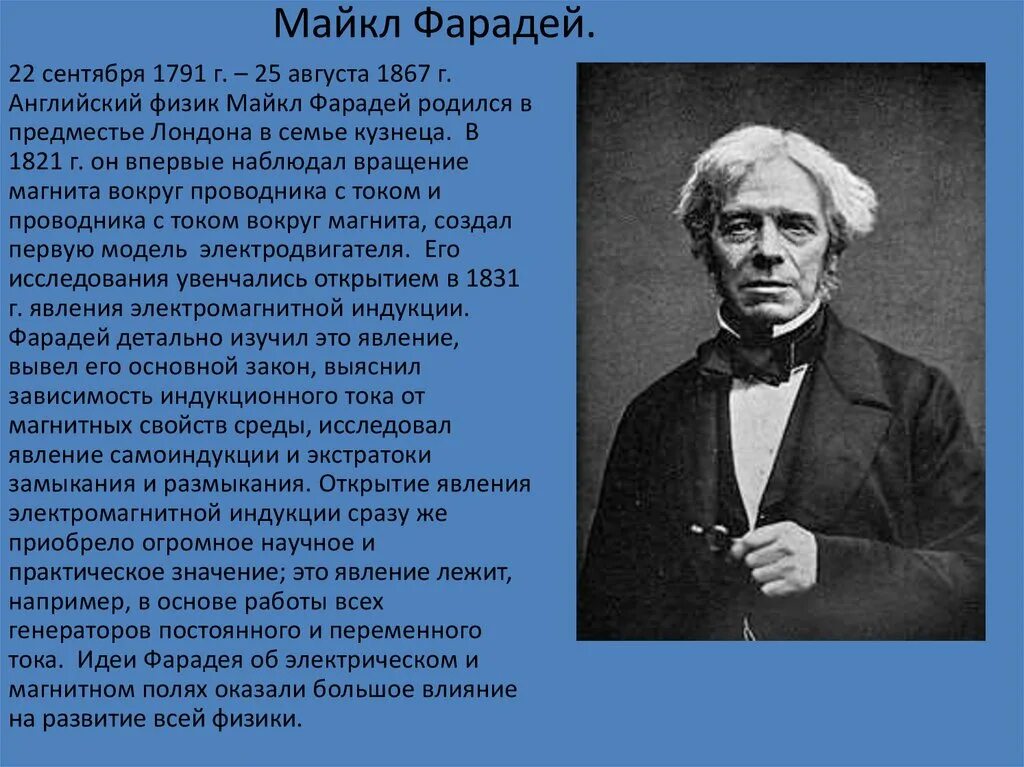 Майкл Фарадей.

22 сентября 1791 г. – 25 августа 1867 г. Английский физик Майкл Фарадей родился в предместье Лондона в семье кузнеца. В 1821 г. он впервые наблюдал вращение магнита вокруг проводника с током и проводника с током вокруг магнита, создал первую модель электродвигателя. Его исследования увенчались открытием в 1831 г. явления электромагнитной индукции. Фарадей детально изучил это явление, вывел его основной закон, выяснил зависимость индукционного тока от магнитных свойств среды, исследовал явление самоиндукции и экстратоки замыкания и размыкания. Открытие явления электромагнитной индукции сразу же приобрело огромное научное и практическое значение; это явление лежит, например, в основе работы всех генераторов постоянного и переменного тока. Идеи Фарадея об электрическом и магнитном полях оказали большое влияние на развитие всей физики.